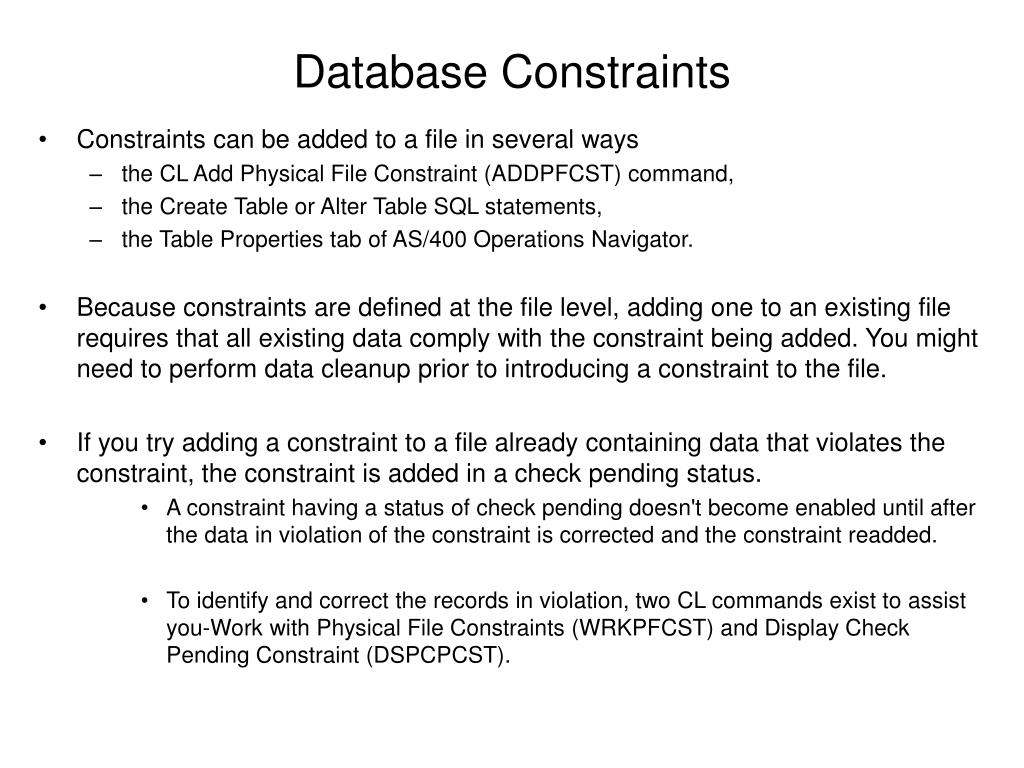 Database Constraints

• Constraints can be added to a file in several ways
– the CL Add Physical File Constraint (ADDPFCST) command,
– the Create Table or Alter Table SQL statements,
– the Table Properties tab of AS/400 Operations Navigator.

• Because constraints are defined at the file level, adding one to an existing file requires that all existing data comply with the constraint being added. You might need to perform data cleanup prior to introducing a constraint to the file.

• If you try adding a constraint to a file already containing data that violates the constraint, the constraint is added in a check pending status.
• A constraint having a status of check pending doesn't become enabled until after the data in violation of the constraint is corrected and the constraint readded.

• To identify and correct the records in violation, two CL commands exist to assist you-Work with Physical File Constraints (WRKPFCST) and Display Check Pending Constraint (DSPCPCST).